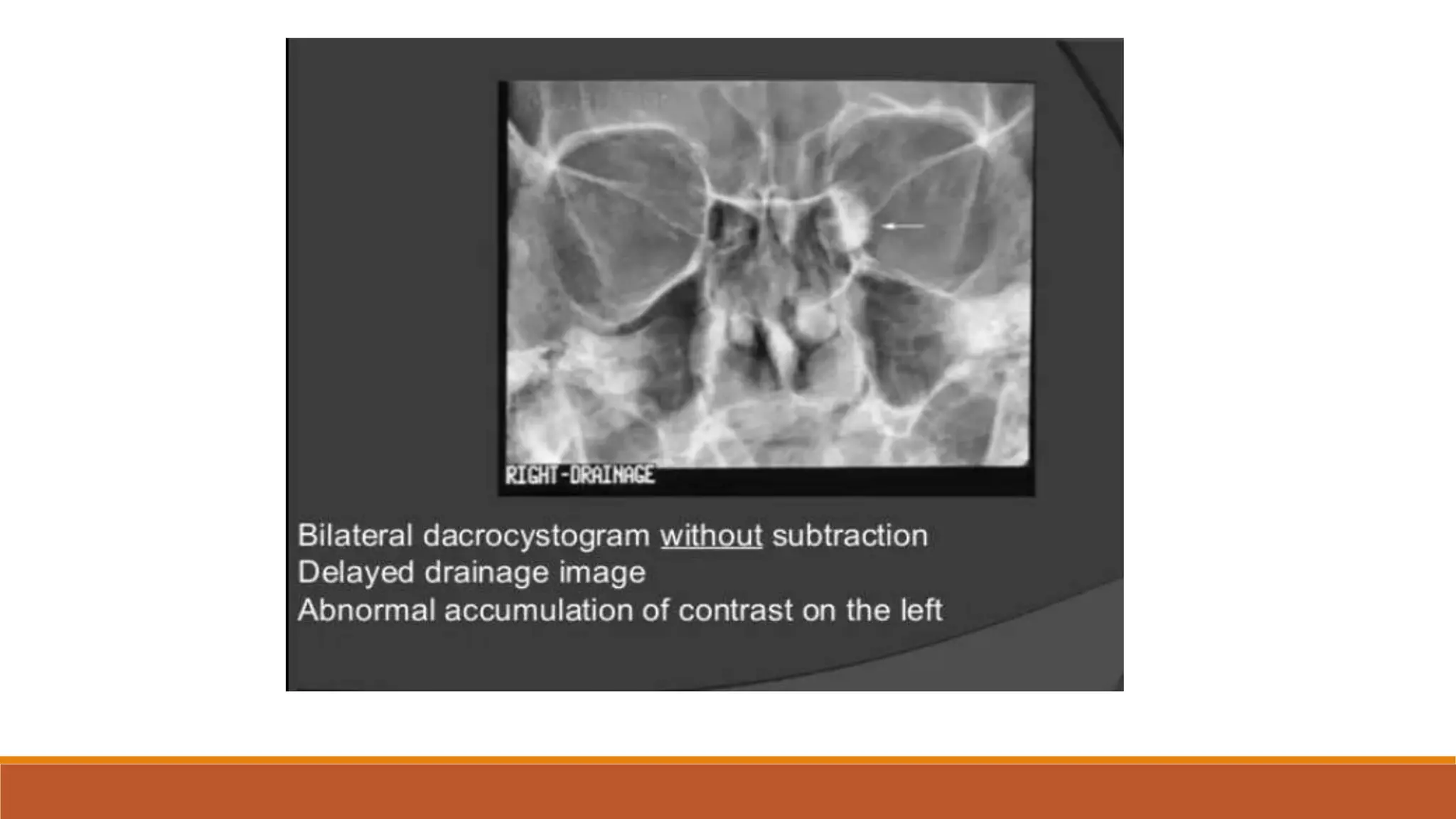 RIGHT-DRAINAGE

Bilateral dacrocystogram without subtraction
Delayed drainage image
Abnormal accumulation of contrast on the left